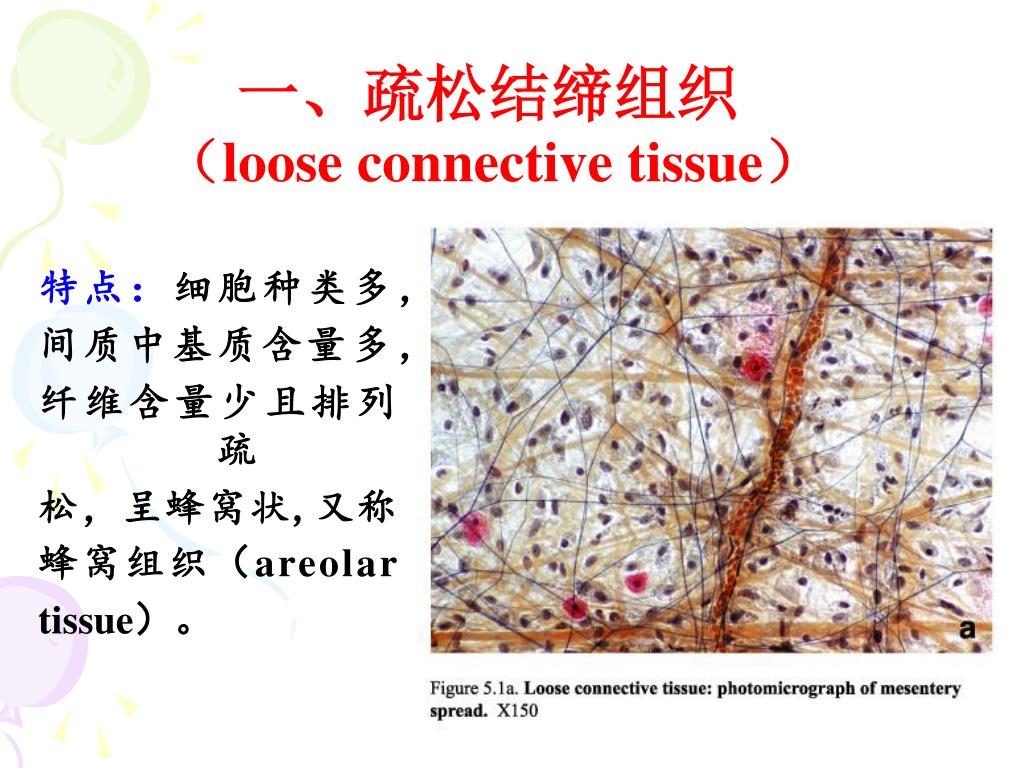 一、疏松结缔组织
（loose connective tissue）

特点：细胞种类多，间质中基质含量多，纤维含量少且排列疏松，呈蜂窝状，又称蜂窝组织（areolar tissue）。

a

Figure 5.1a. Loose connective tissue: photomicrograph of mesentery spread. X150